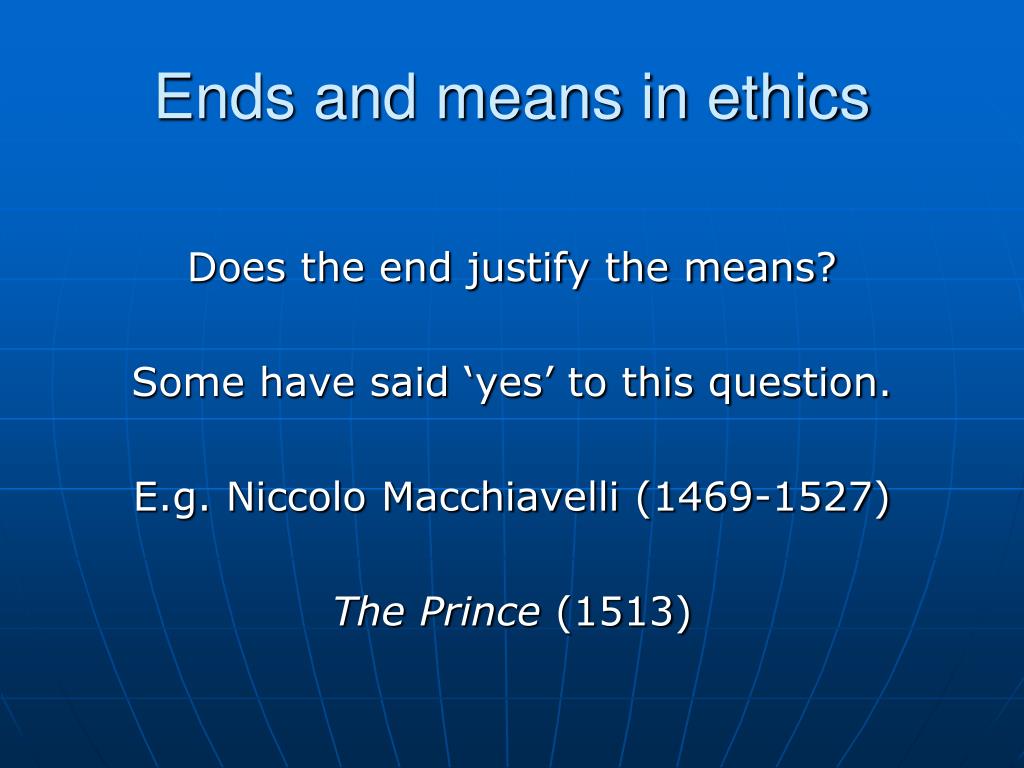 Ends and means in ethics

Does the end justify the means?

Some have said ‘yes’ to this question.

E.g. Niccolo Macchiavelli (1469-1527)

The Prince (1513)